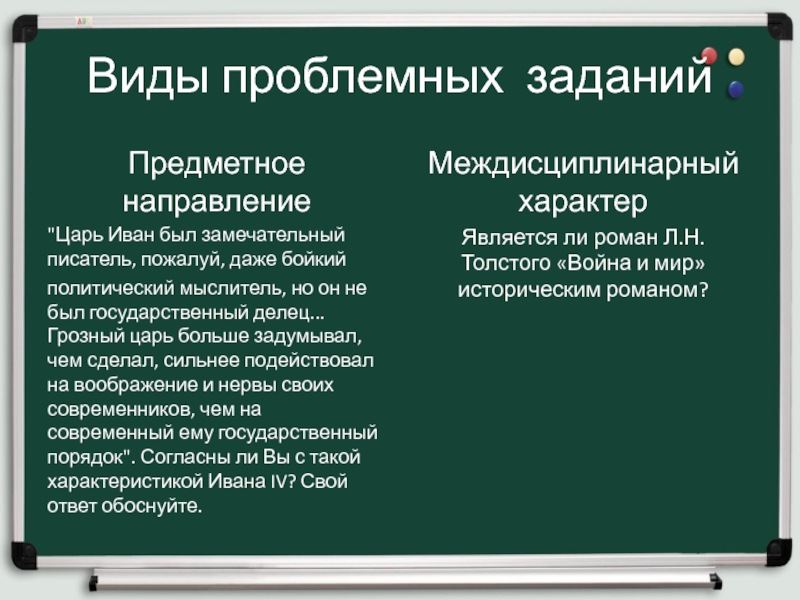 Виды проблемных заданий

Предметное направление

"Царь Иван был замечательный писатель, пожалуй, даже бойкий политический мыслитель, но он не был государственный делец... Грозный царь больше задумывал, чем сделал, сильнее подействовал на воображение и нервы своих современников, чем на современный ему государственный порядок". Согласны ли Вы с такой характеристикой Ивана IV? Свой ответ обоснуйте.

Междисциплинарный характер

Является ли роман Л.Н. Толстого «Война и мир» историческим романом?